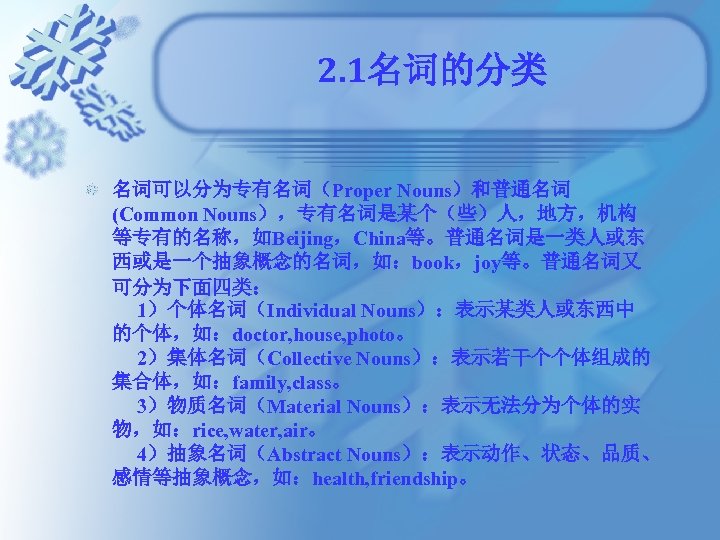 2.1名词的分类

名词可以分为专有名词（Proper Nouns）和普通名词(Common Nouns），专有名词是某个（些）人，地方，机构等专有的名称，如Beijing，China等。普通名词是一类人或东西或是一个抽象概念的名词，如：book，joy等。普通名词又可分为下面四类：

1）个体名词（Individual Nouns）：表示某类人或东西中的个体，如：doctor,house,photo。

2）集体名词（Collective Nouns）：表示若干个个体组成的集合体，如：family,class。

3）物质名词（Material Nouns）：表示无法分为个体的实物，如：rice,water,air。

4）抽象名词（Abstract Nouns）：表示动作、状态、品质、感情等抽象概念，如：health,friendship。